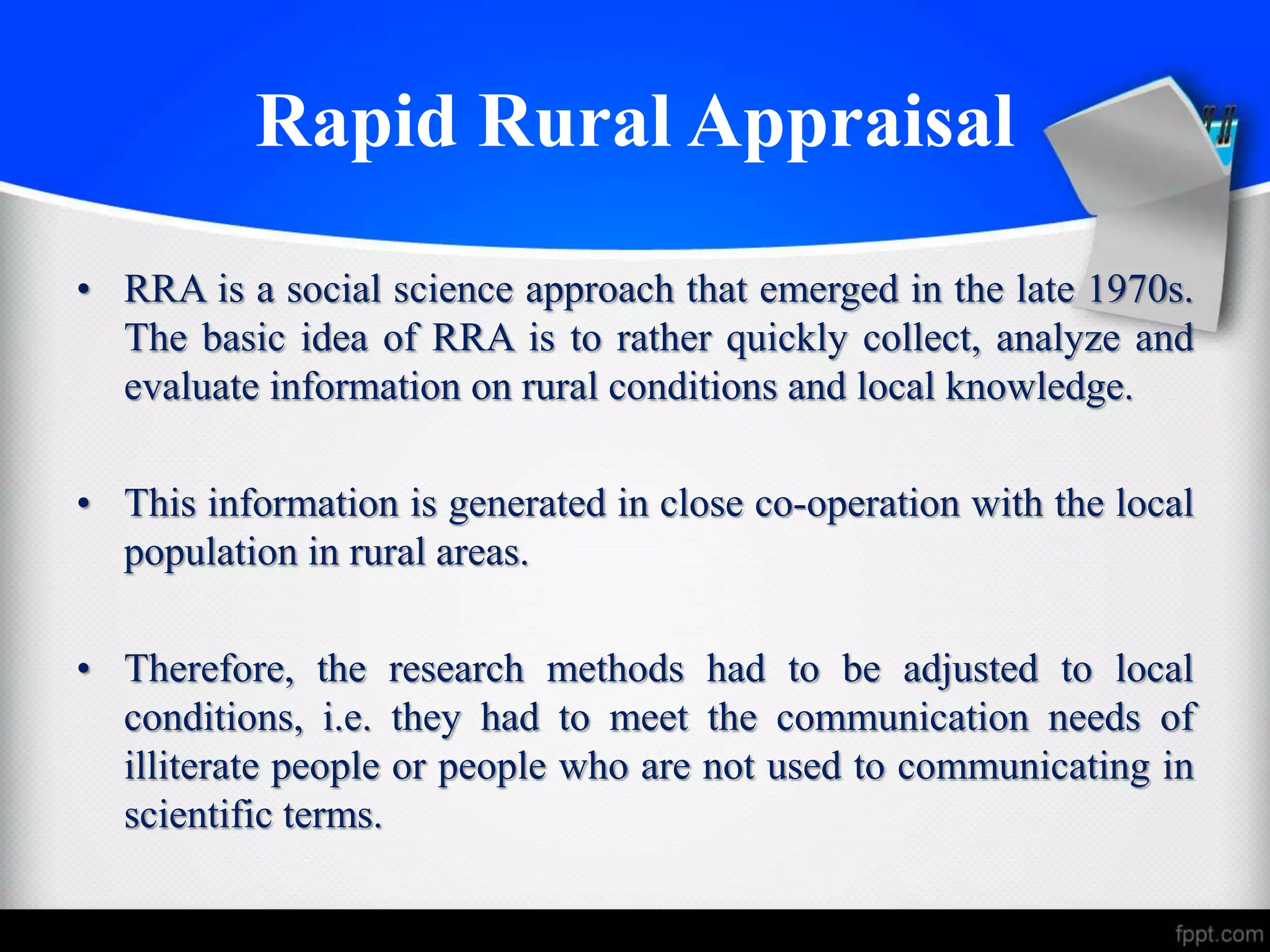 Rapid Rural Appraisal

• RRA is a social science approach that emerged in the late 1970s. The basic idea of RRA is to rather quickly collect, analyze and evaluate information on rural conditions and local knowledge.

• This information is generated in close co-operation with the local population in rural areas.

• Therefore, the research methods had to be adjusted to local conditions, i.e. they had to meet the communication needs of illiterate people or people who are not used to communicating in scientific terms.

fppt.com